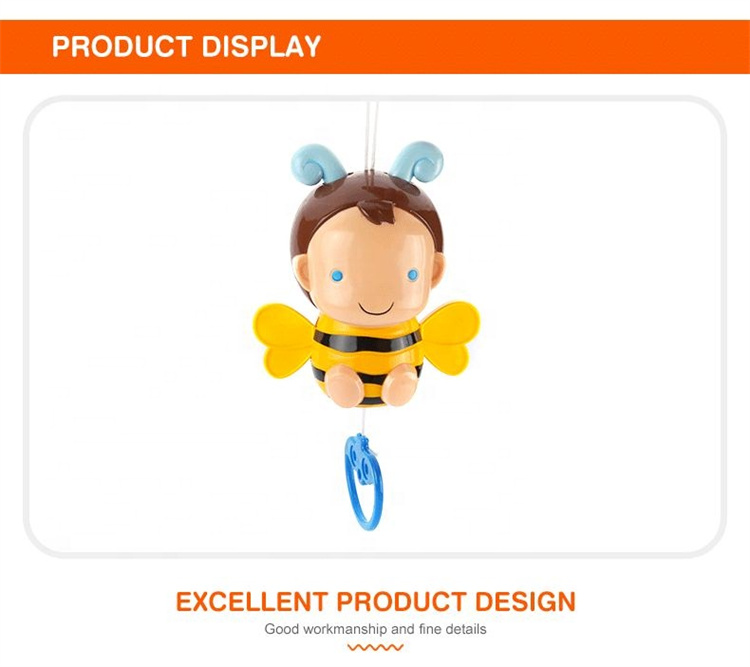 PRODUCT DISPLAY

EXCELLENT PRODUCT DESIGN

Good workmanship and fine details